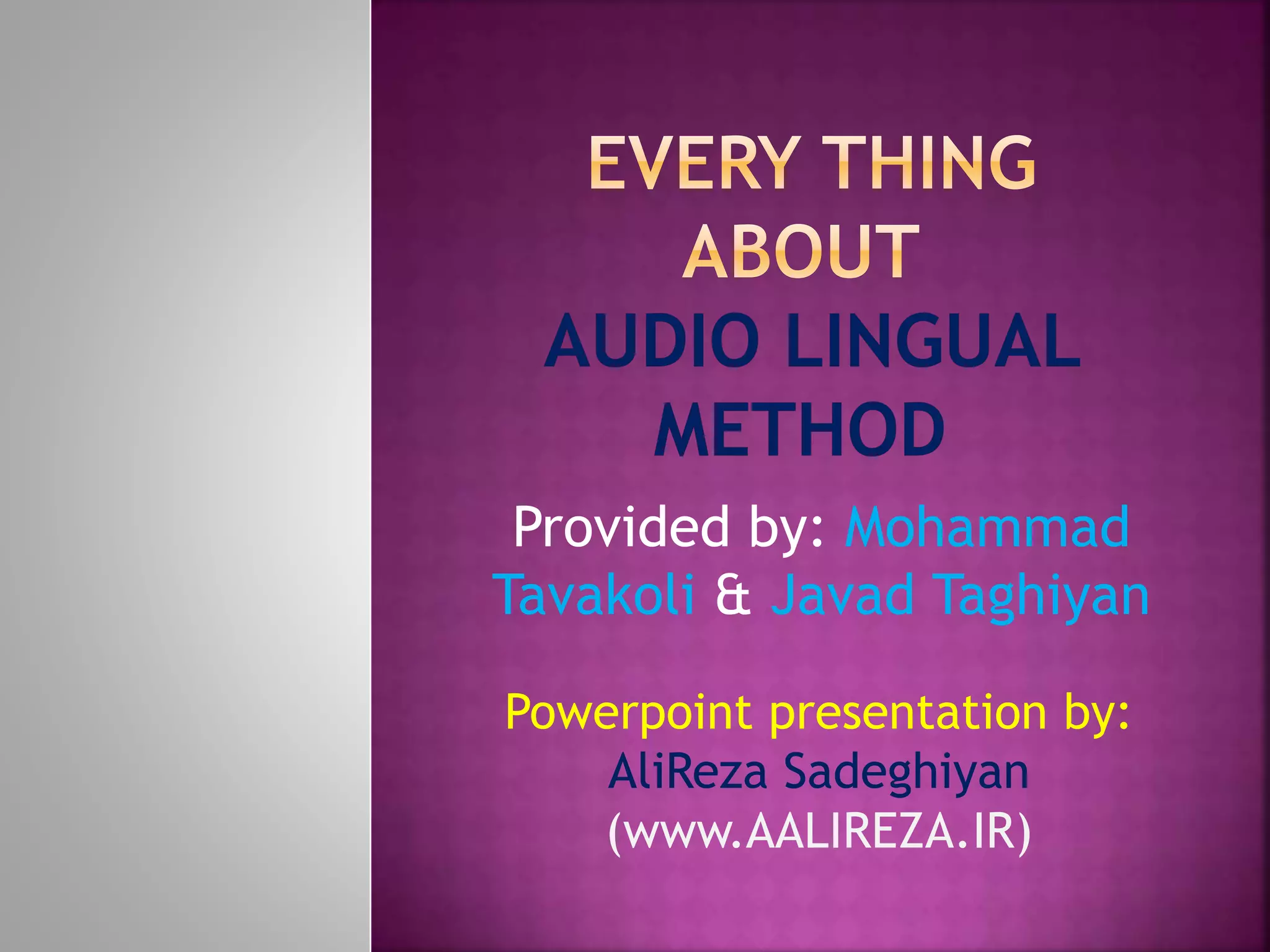 EVERY THING ABOUT AUDIO LINGUAL METHOD

Provided by: Mohammad Tavakoli & Javad Taghiyan

Powerpoint presentation by: AliReza Sadeghiyan (www.AALIREZA.IR)